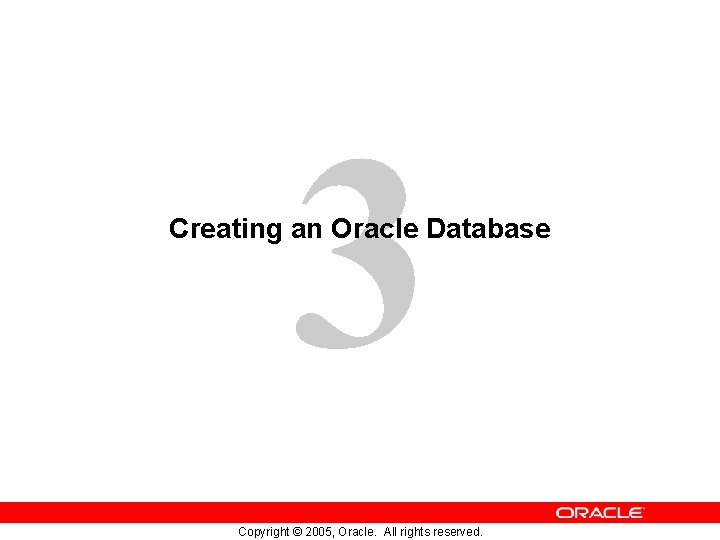 3

Creating an Oracle Database

ORACLE

Copyright © 2005, Oracle. All rights reserved.